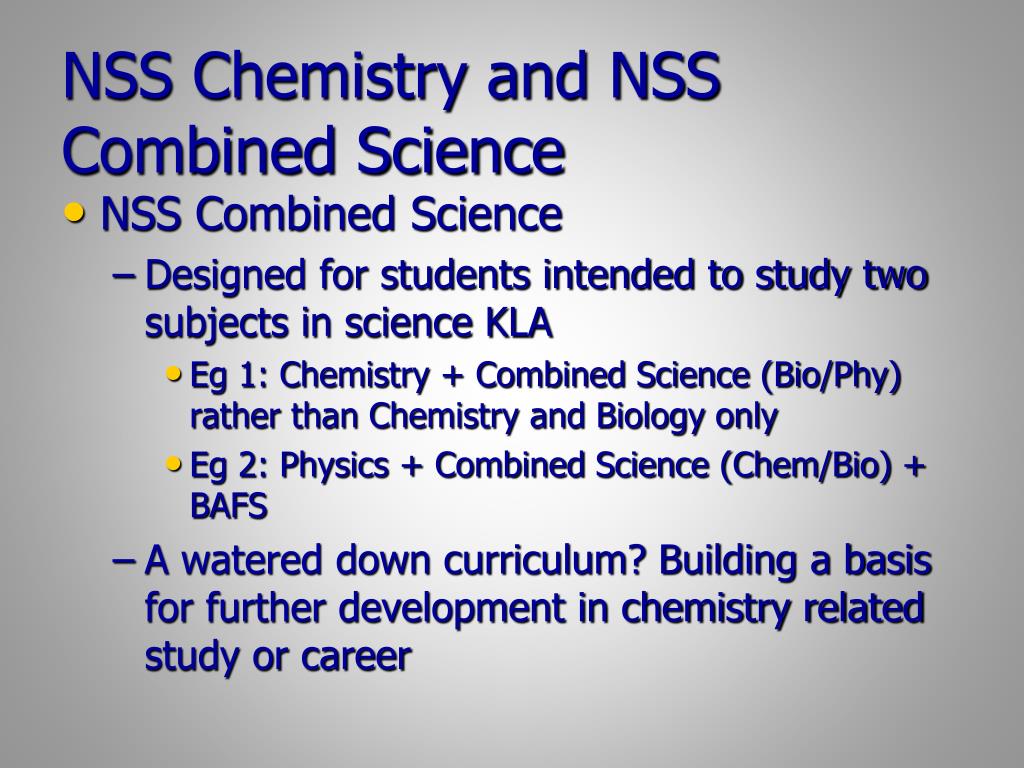 NSS Chemistry and NSS Combined Science

• NSS Combined Science
– Designed for students intended to study two subjects in science KLA
• Eg 1: Chemistry + Combined Science (Bio/Phy) rather than Chemistry and Biology only
• Eg 2: Physics + Combined Science (Chem/Bio) + BAFS
– A watered down curriculum? Building a basis for further development in chemistry related study or career